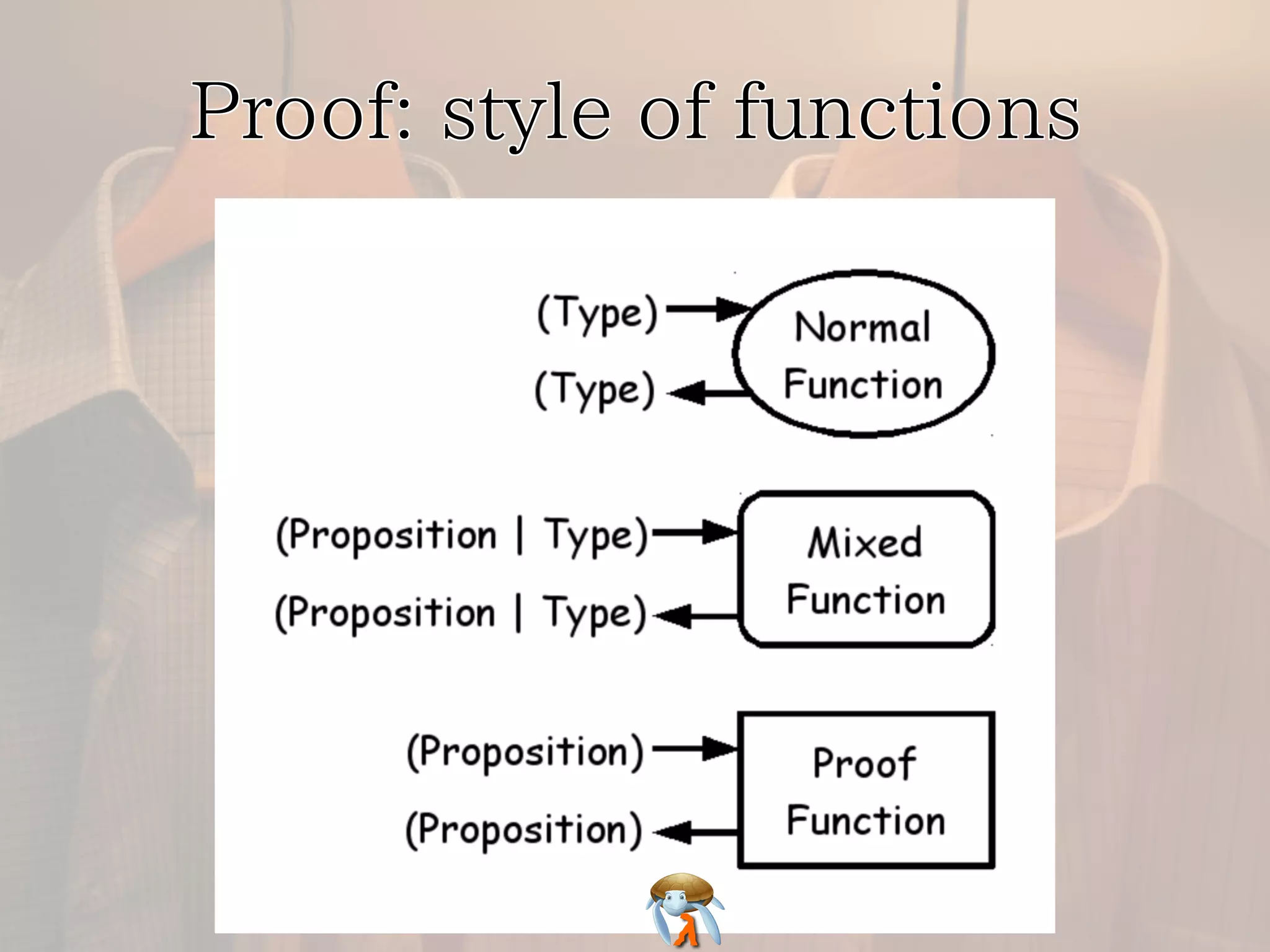 Proof: style of functions

(Type)
(Type)
Normal Function

(Proposition | Type)
(Proposition | Type)
Mixed Function

(Proposition)
(Proposition)
Proof Function